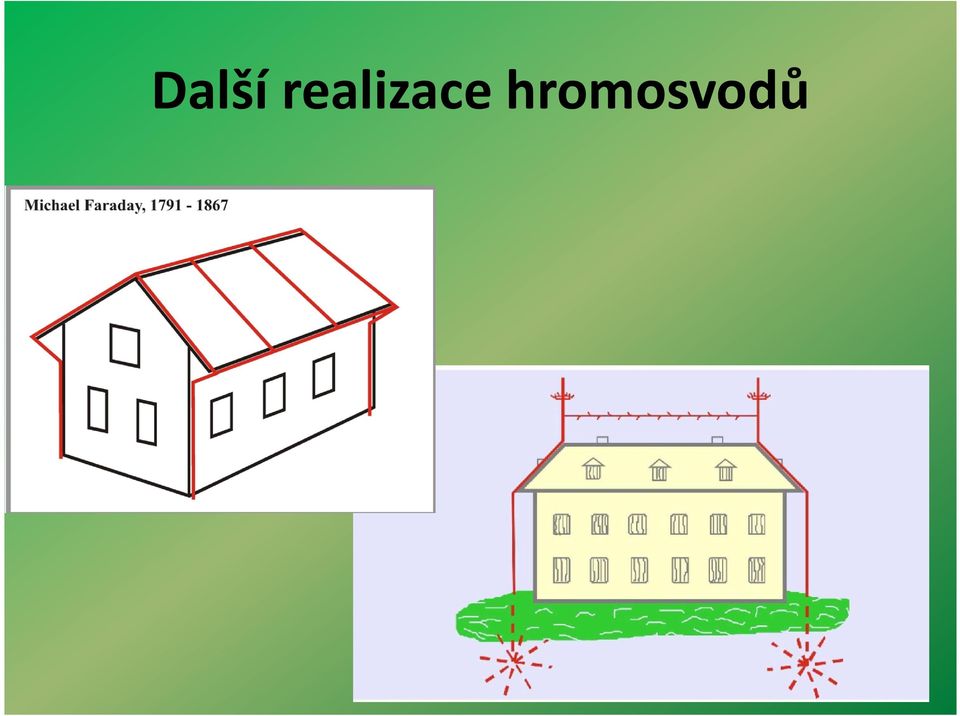 Další realizace hromosvodů

Michael Faraday, 1791 - 1867